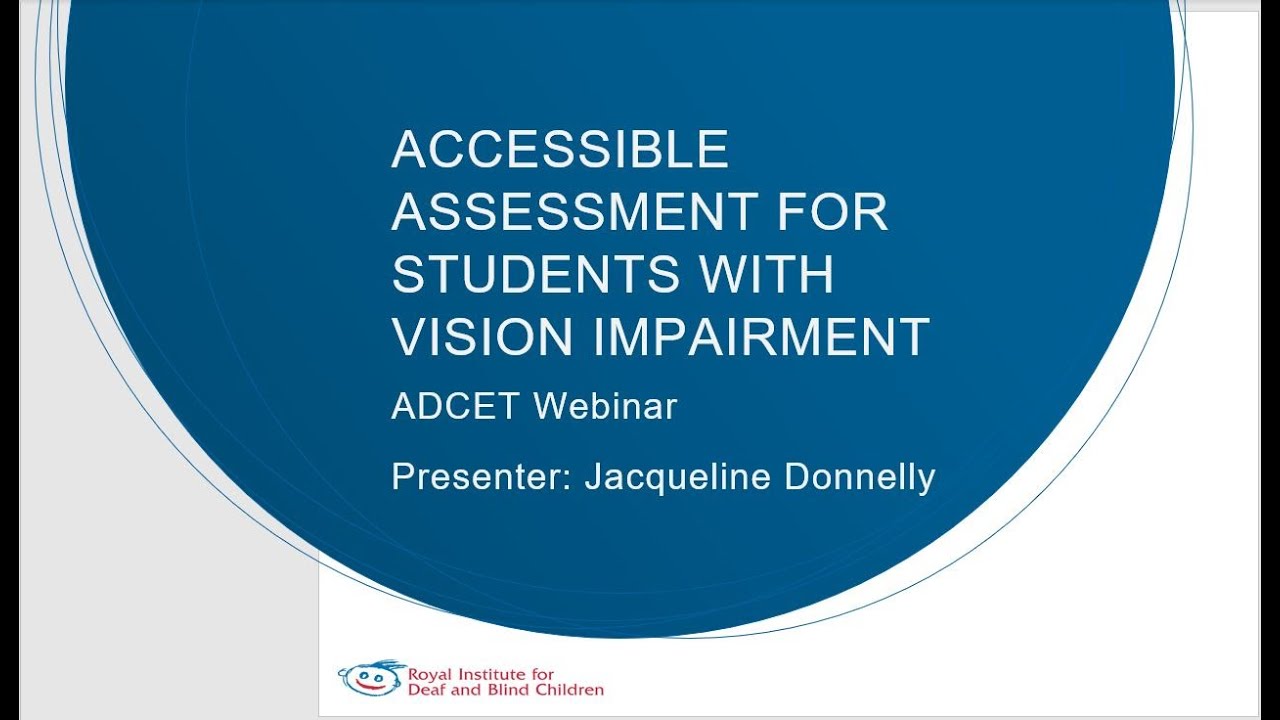 ACCESSIBLE ASSESSMENT FOR STUDENTS WITH VISION IMPAIRMENT

ADCET Webinar

Presenter: Jacqueline Donnelly

Royal Institute for Deaf and Blind Children